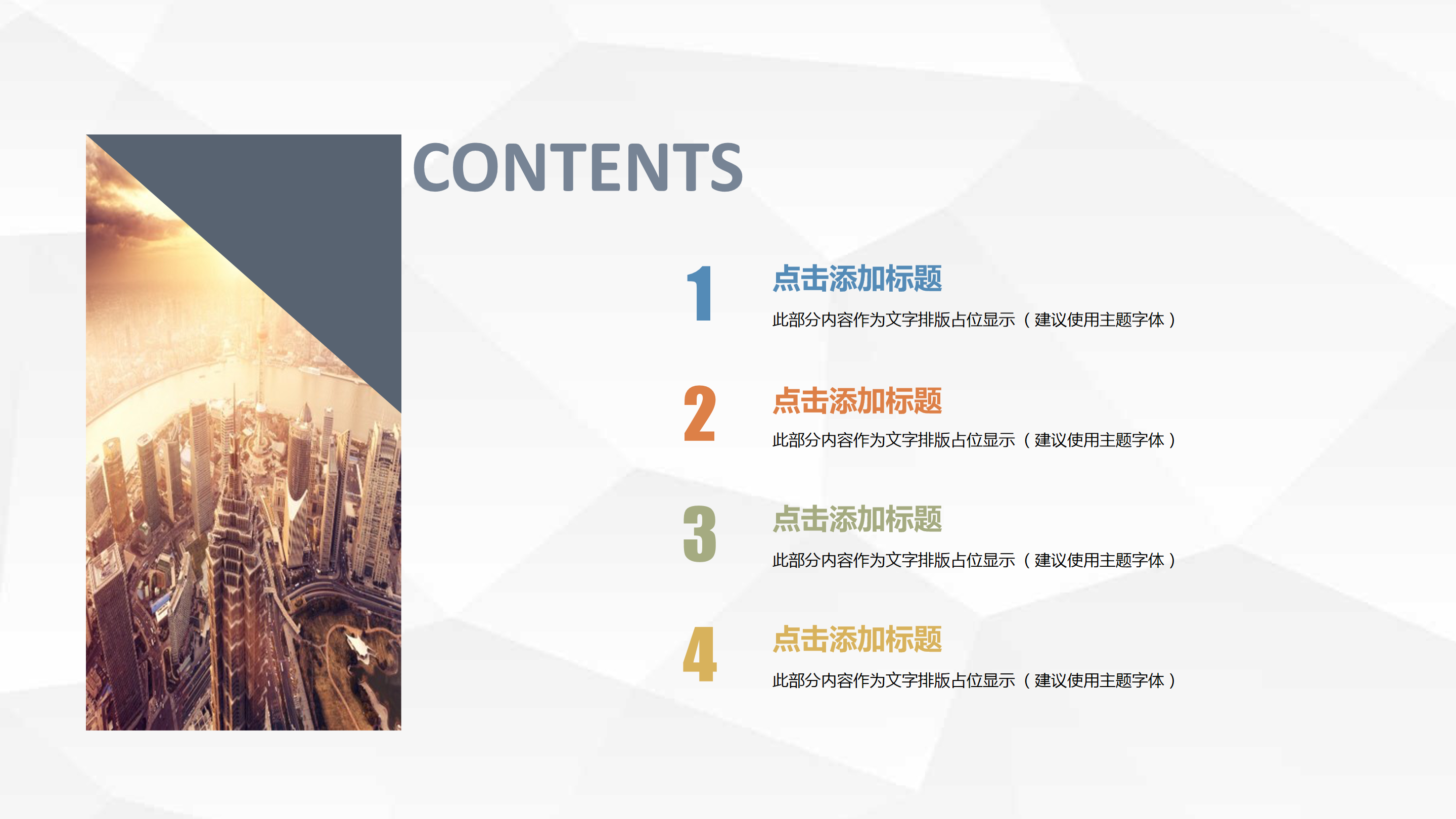 CONTENTS

1

点击添加标题

此部分内容作为文字排版占位显示（建议使用主题字体）

2

点击添加标题

此部分内容作为文字排版占位显示（建议使用主题字体）

3

点击添加标题

此部分内容作为文字排版占位显示（建议使用主题字体）

4

点击添加标题

此部分内容作为文字排版占位显示（建议使用主题字体）